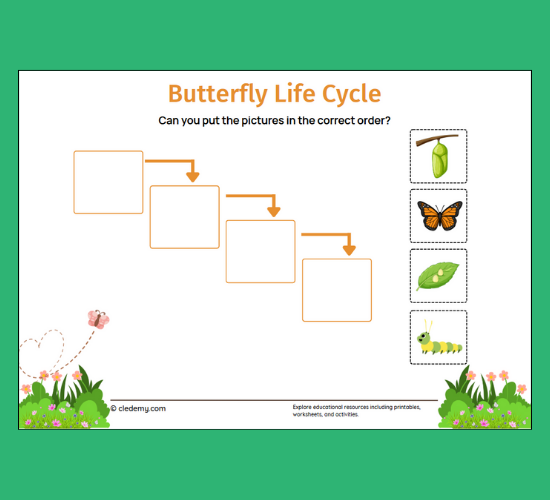 Butterfly Life Cycle

Can you put the pictures in the correct order?

© cledemy.com

Explore educational resources including printables, worksheets, and activities.